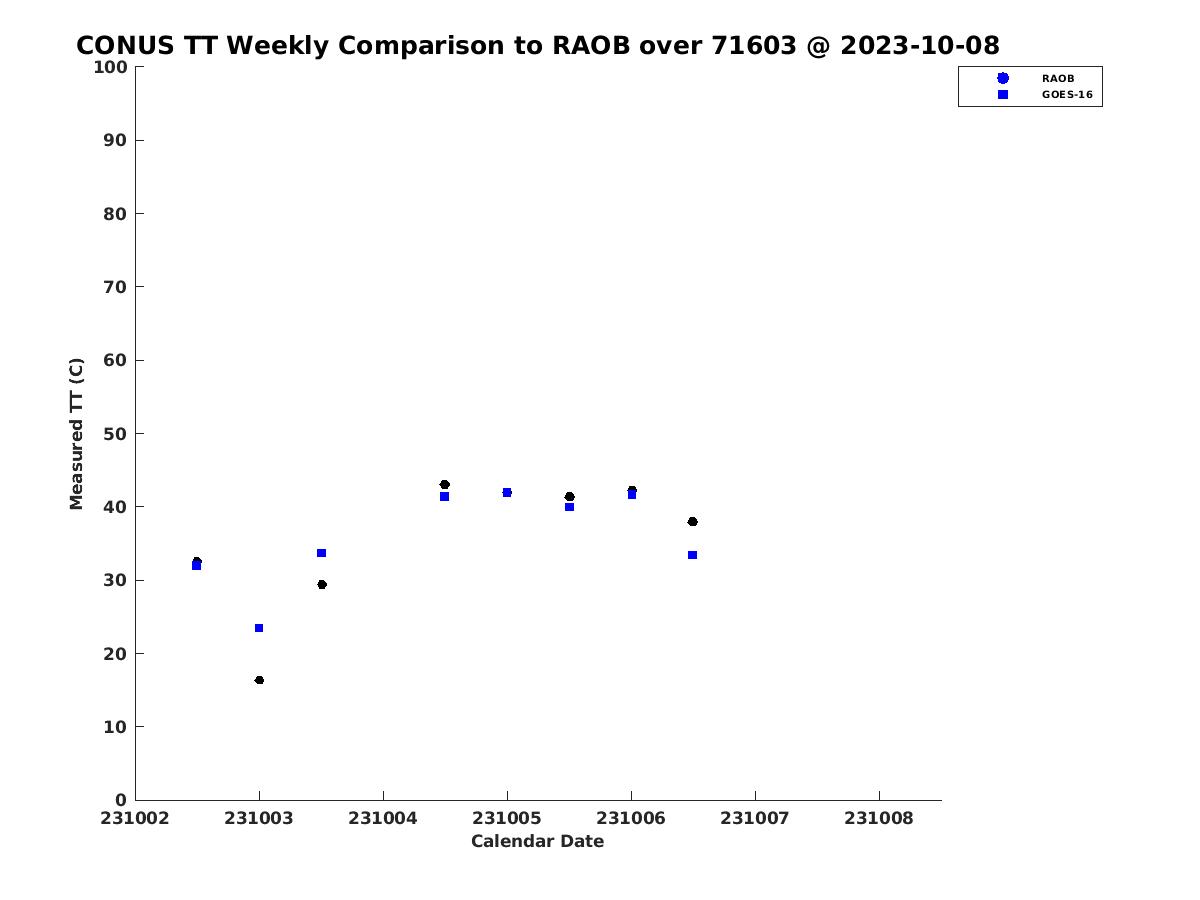 CONUS TT Weekly Comparison to RAOB over 71603 @ 2023-10-08

RAOB
GOES-16

Measured TT (C)

100
90
80
70
60
50
40
30
20
10
0

231002
231003
231004
231005
231006
231007
231008

Calendar Date